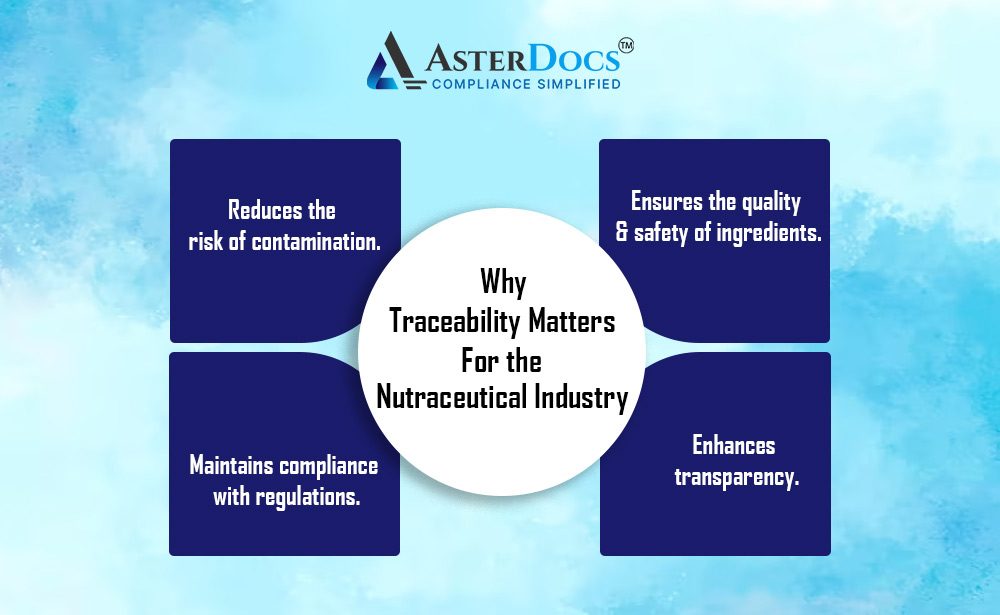 ASTERDOCS™
COMPLIANCE SIMPLIFIED

Reduces the risk of contamination.

Ensures the quality & safety of ingredients.

Why Traceability Matters For the Nutraceutical Industry

Maintains compliance with regulations.

Enhances transparency.